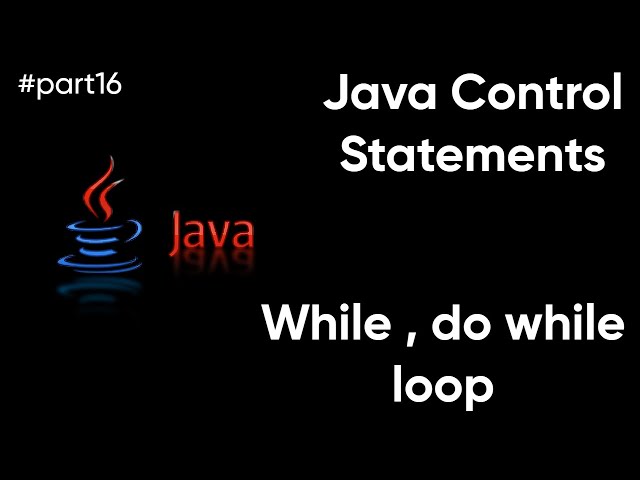 #part16

Java Control Statements

Java

While , do while loop